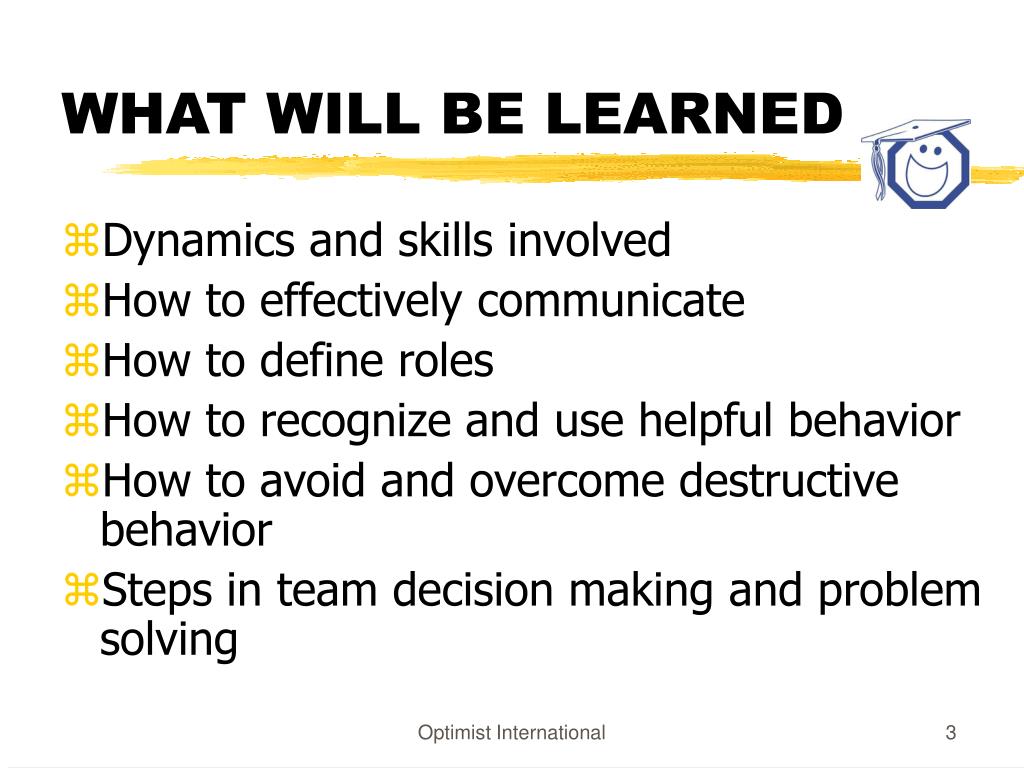 WHAT WILL BE LEARNED

⌘Dynamics and skills involved
⌘How to effectively communicate
⌘How to define roles
⌘How to recognize and use helpful behavior
⌘How to avoid and overcome destructive behavior
⌘Steps in team decision making and problem solving

Optimist International

3